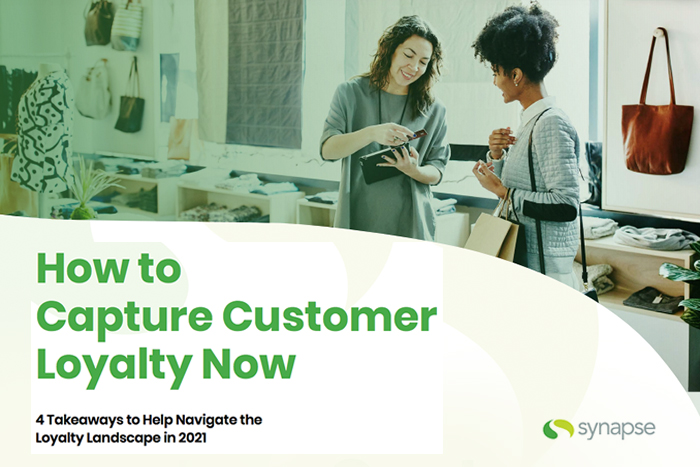 How to Capture Customer Loyalty Now

4 Takeaways to Help Navigate the Loyalty Landscape in 2021

synapse